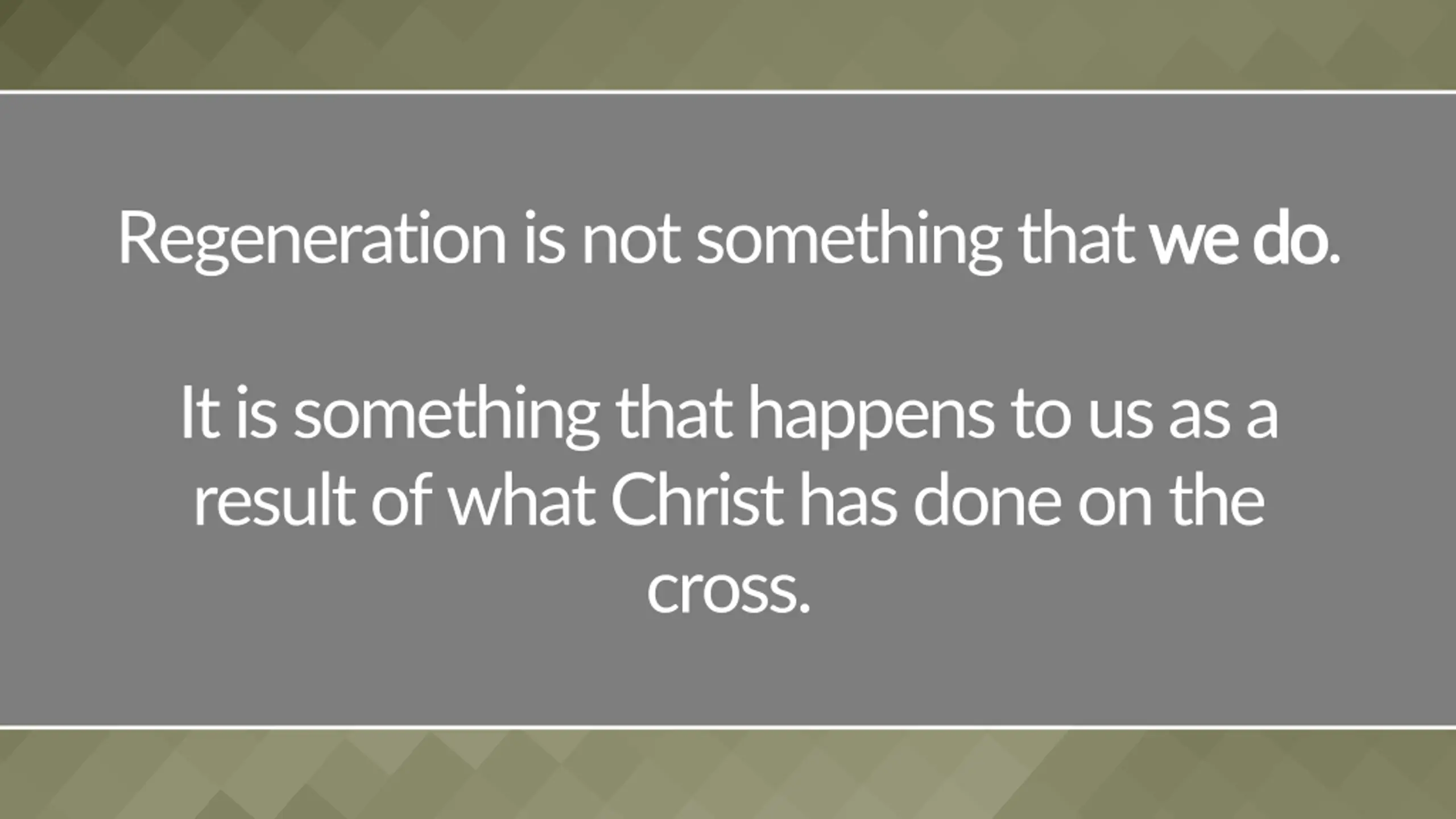 Regeneration is not something that we do.

It is something that happens to us as a result of what Christ has done on the cross.